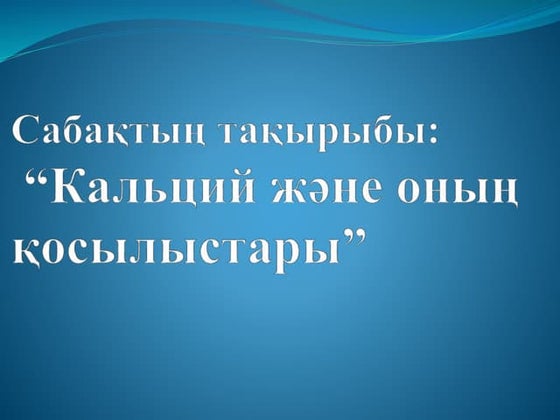 Сабақтың тақырыбы:
“Кальций және оның қосылыстары”